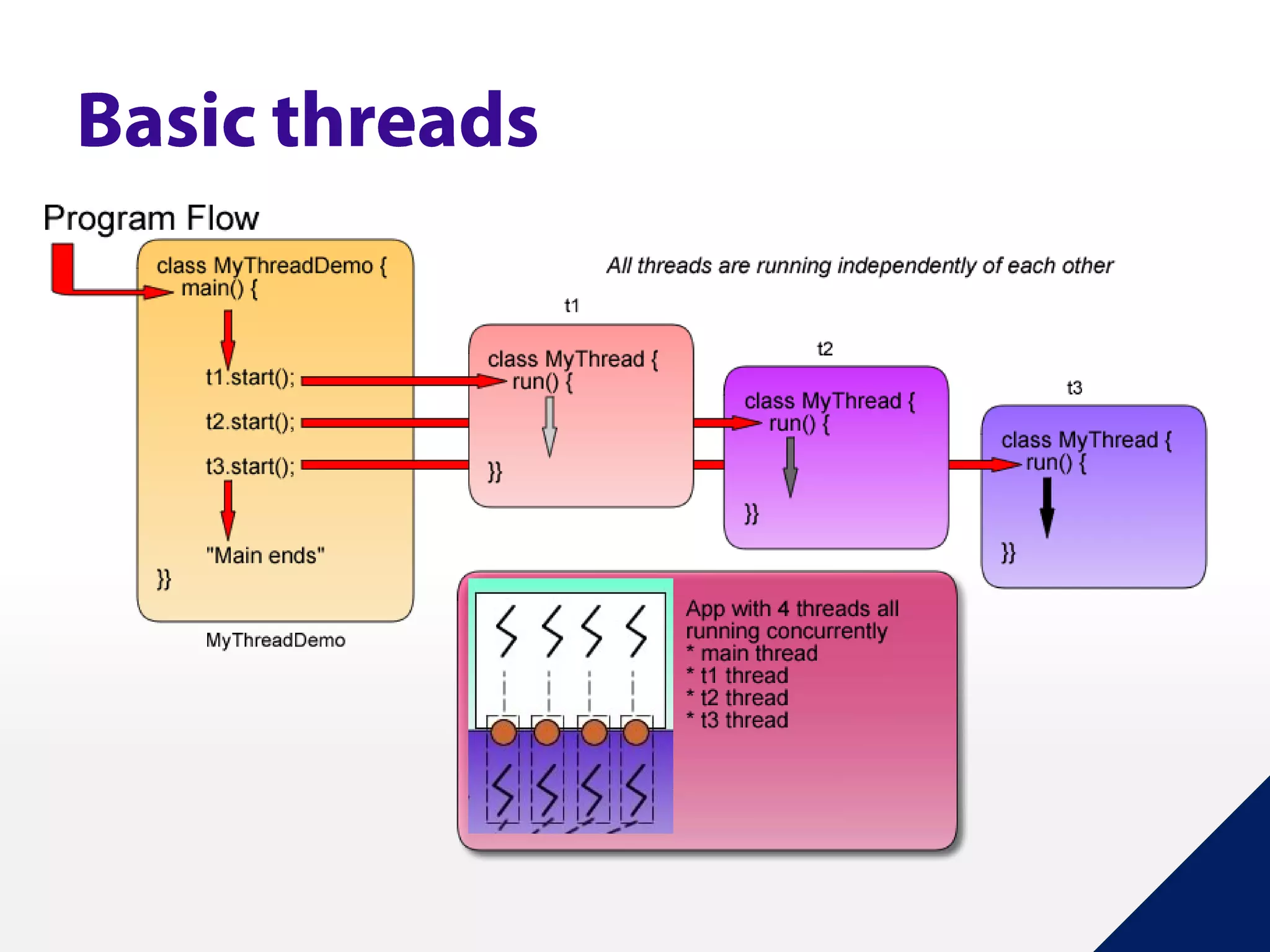 Basic threads

Program Flow

class MyThreadDemo {
main() {
t1.start();
t2.start();
t3.start();
"Main ends"
}}

MyThreadDemo

All threads are running independently of each other

t1

class MyThread {
run() {
}}

t2

class MyThread {
run() {
}}

t3

class MyThread {
run() {
}}

App with 4 threads all running concurrently
* main thread
* t1 thread
* t2 thread
* t3 thread